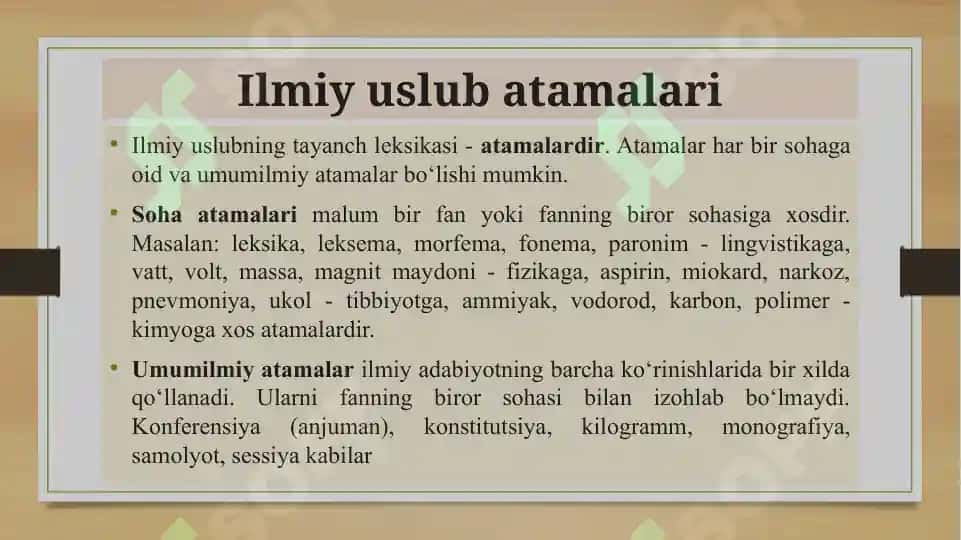 Ilmiy uslub atamalari

• Ilmiy uslubning tayanch leksikasi - **atamalardir**. Atamalar har bir sohaga oid va umumilmiy atamalar bo‘lishi mumkin.

• **Soha atamalari** malum bir fan yoki fanning biror sohasiga xosdir. Masalan: leksika, leksema, morfema, fonema, paronim - lingvistikaga, vatt, volt, massa, magnit maydoni - fizikaga, aspirin, miokard, narkoz, pnevmoniya, ukol - tibbiyotga, ammiyak, vodorod, karbon, polimer - kimyoga xos atamalardir.

• **Umumilmiy atamalar** ilmiy adabiyotning barcha ko‘rinishlarida bir xilda qo‘llanadi. Ularni fanning biror sohasi bilan izohlab bo‘lmaydi. Konferensiya (anjuman), konstitutsiya, kilogramm, monografiya, samolyot, sessiya kabilar